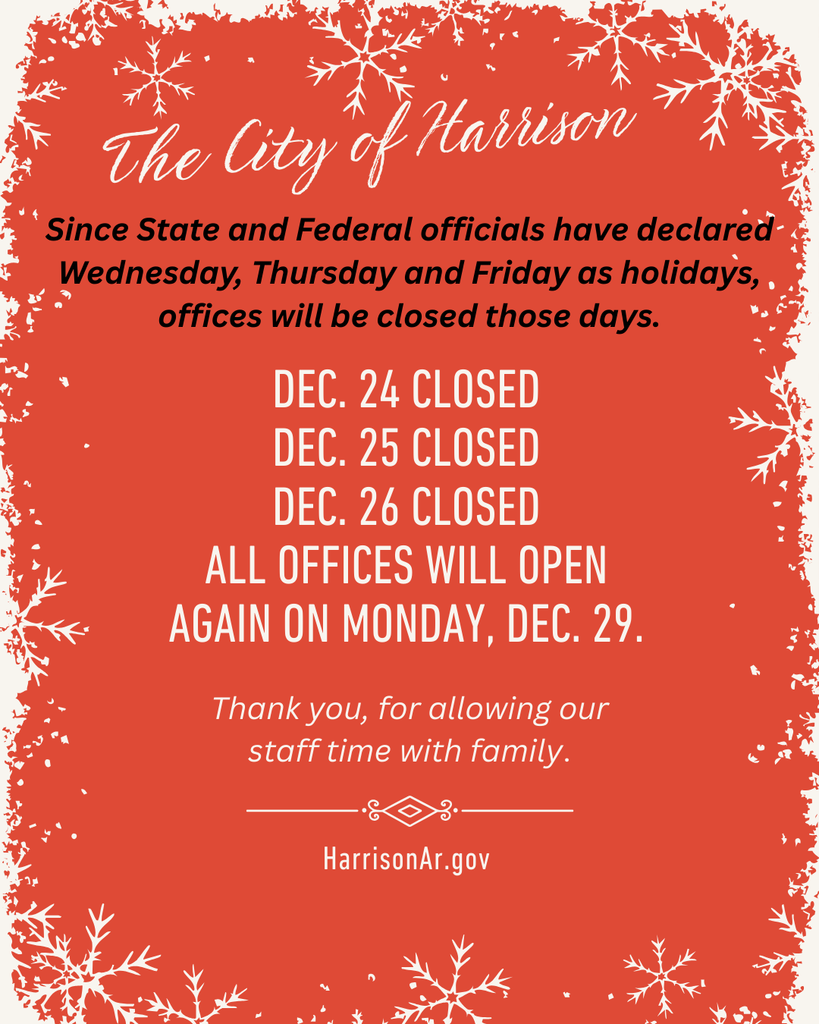 The City of Harrison

Since State and Federal officials have declared Wednesday, Thursday and Friday as holidays, offices will be closed those days.

DEC. 24 CLOSED
DEC. 25 CLOSED
DEC. 26 CLOSED
ALL OFFICES WILL OPEN AGAIN ON MONDAY, DEC. 29.

Thank you, for allowing our staff time with family.

HarrisonAr.gov